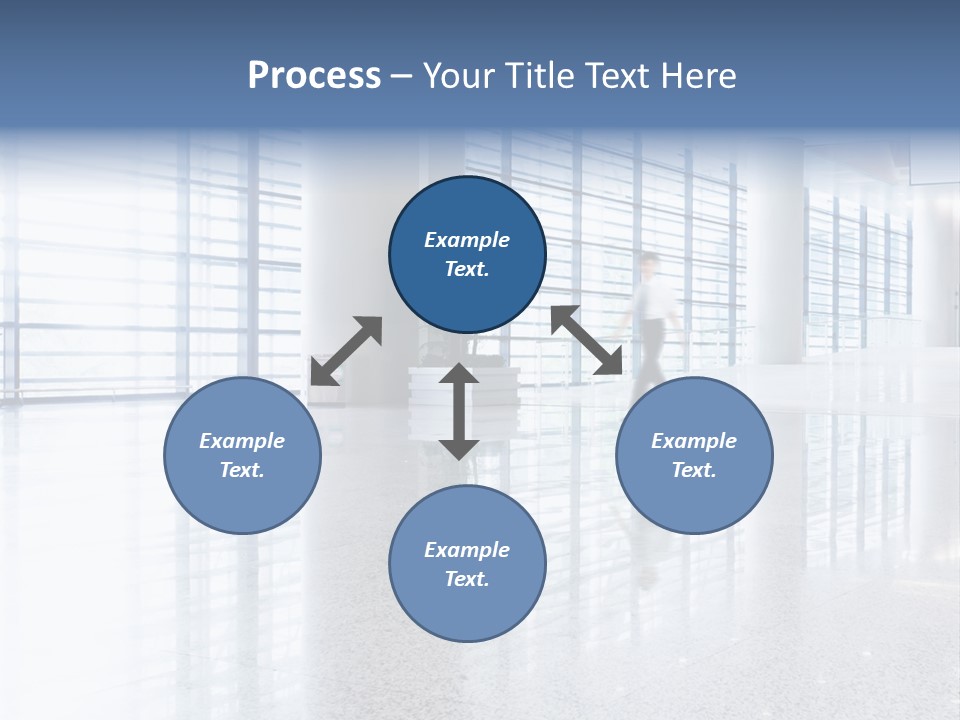 Process – Your Title Text Here

Example Text.

Example Text.

Example Text.

Example Text.